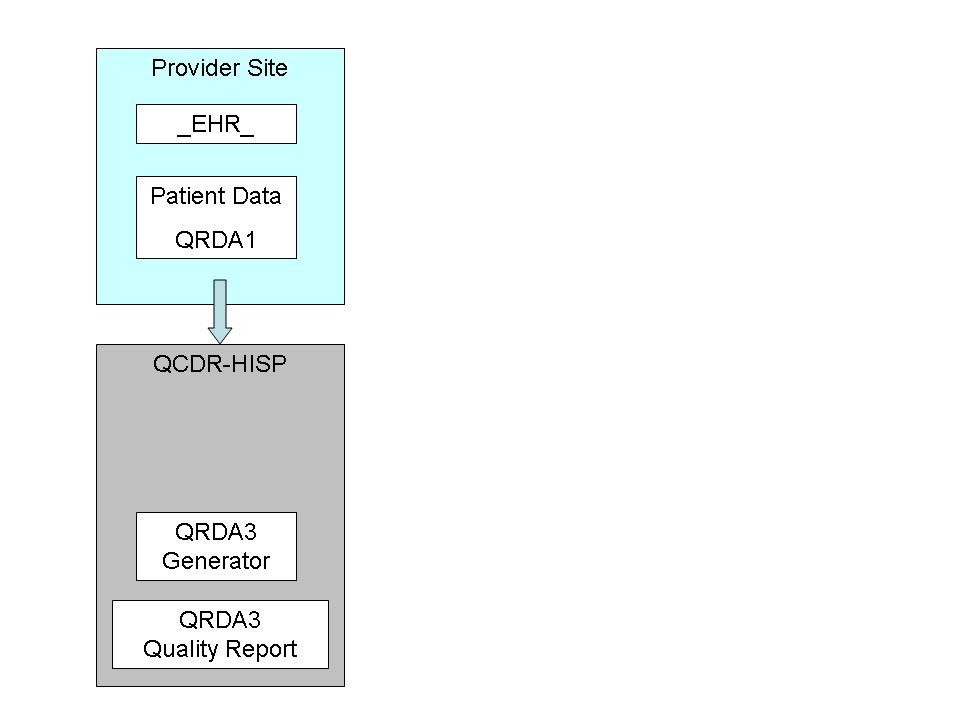 Provider Site

_EHR_

Patient Data

QRDA1

QCDR-HISP

QRDA3
Generator

QRDA3
Quality Report